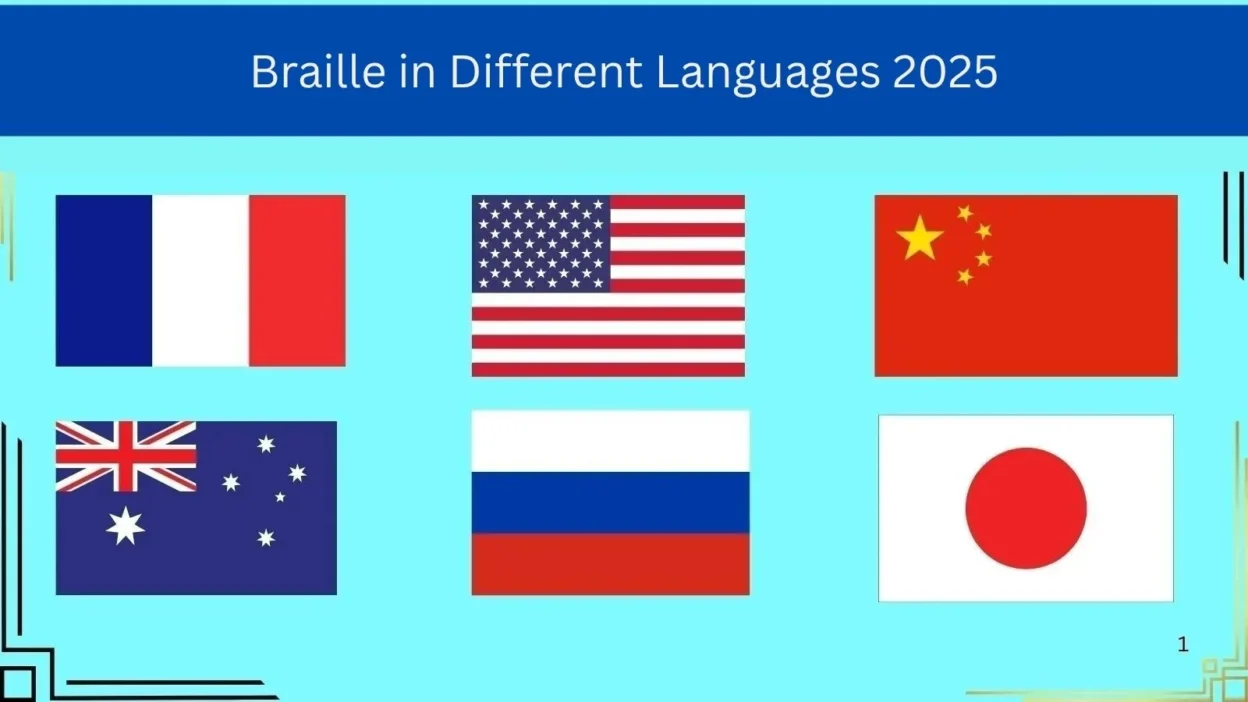 Braille in Different Languages 2025

1